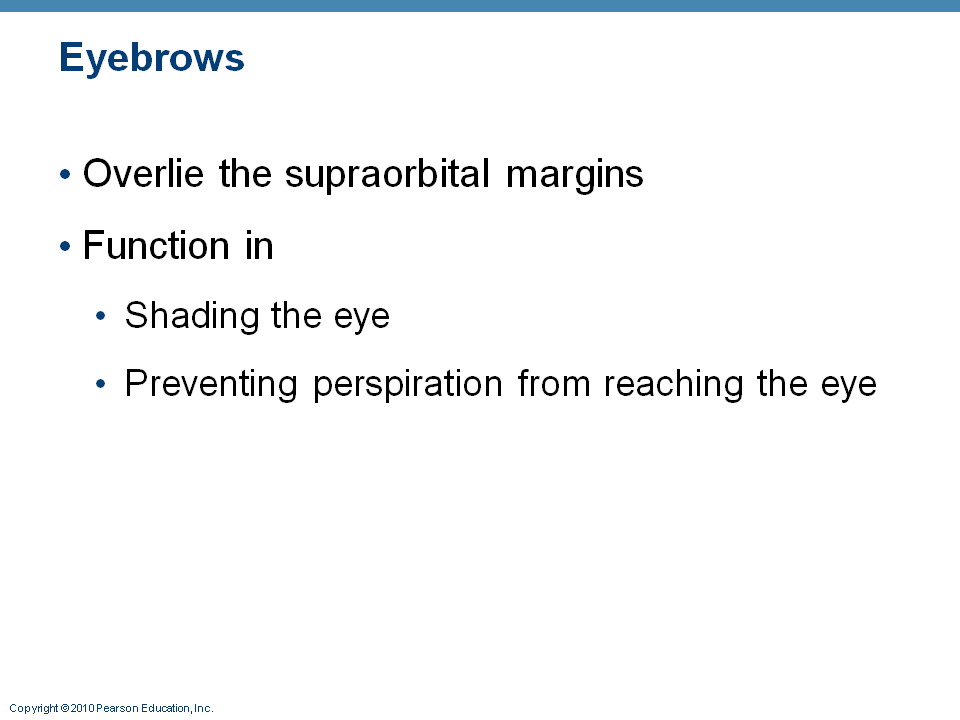 Eyebrows

• Overlie the supraorbital margins

• Function in

• Shading the eye

• Preventing perspiration from reaching the eye

Copyright © 2010 Pearson Education, Inc.